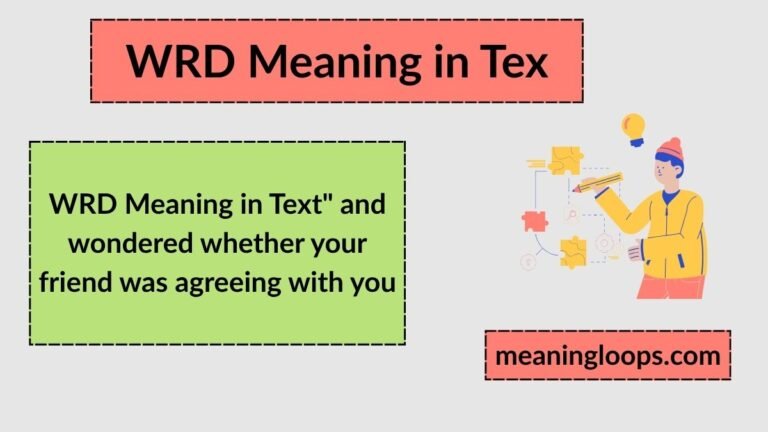 WRD Meaning in Tex

WRD Meaning in Text" and wondered whether your friend was agreeing with you

meaningloops.com